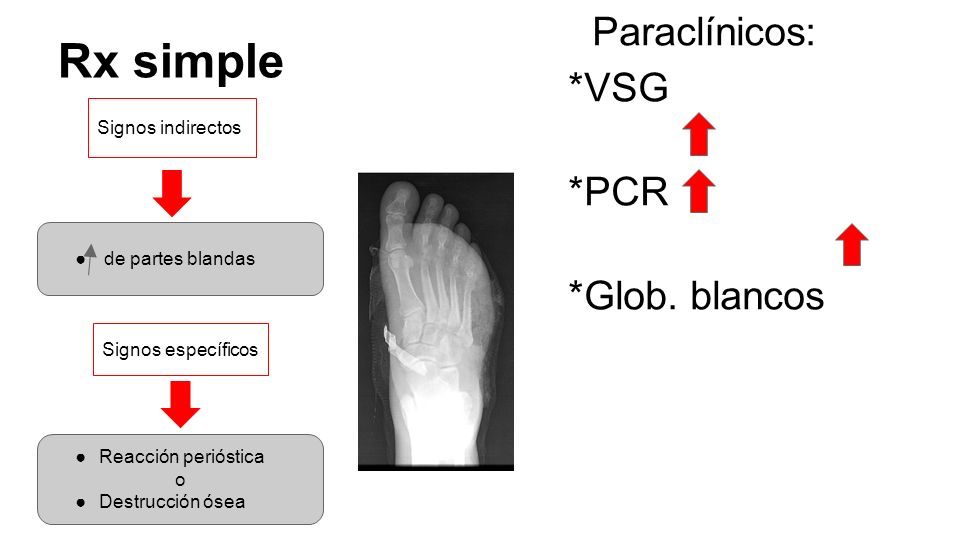 Rx simple

Signos indirectos

● de partes blandas

Signos específicos

● Reacción perióstica
o
● Destrucción ósea

Paraclínicos:

*VSG

*PCR

*Glob. blancos